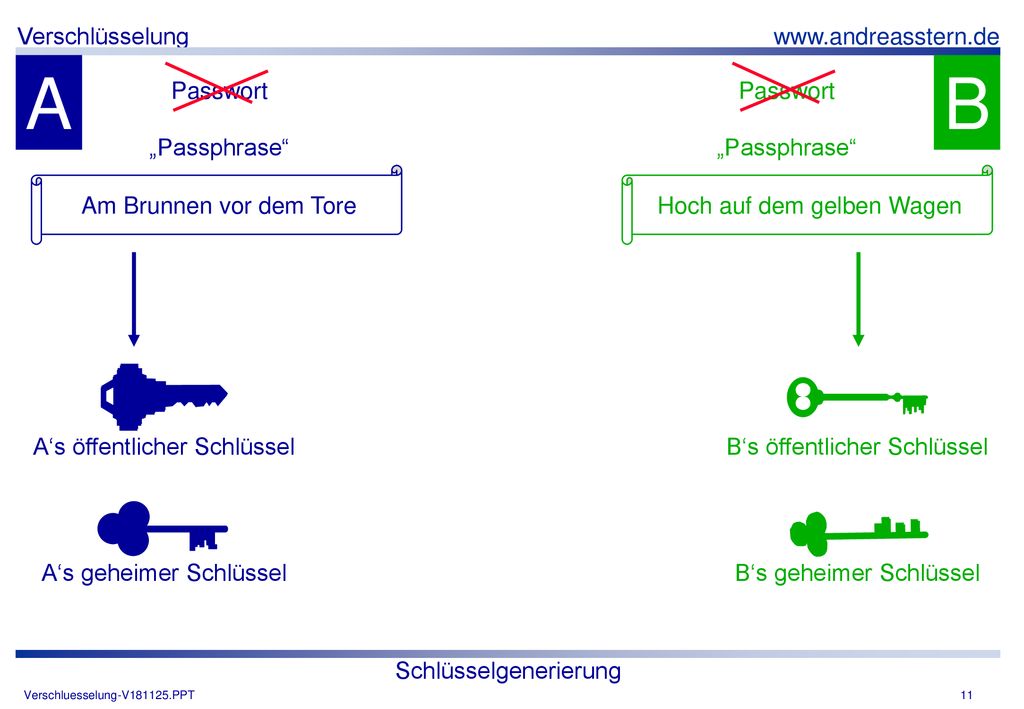 Verschlüsselung

www.andreasstern.de

A

Passwort

„Passphrase“

Am Brunnen vor dem Tore

A‘s öffentlicher Schlüssel

A‘s geheimer Schlüssel

B

Passwort

„Passphrase“

Hoch auf dem gelben Wagen

B‘s öffentlicher Schlüssel

B‘s geheimer Schlüssel

Schlüsselgenerierung

Verschluesselung-V181125.PPT

11